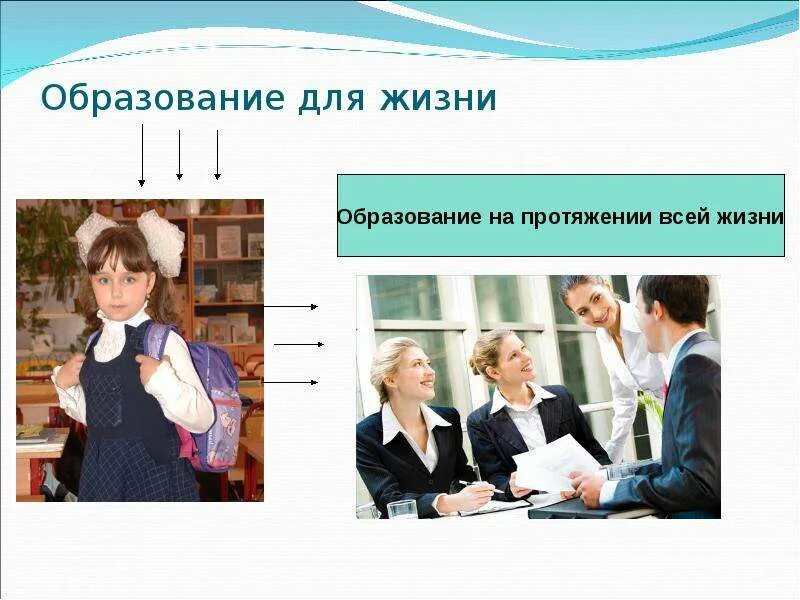 Образование для жизни

Образование на протяжении всей жизни